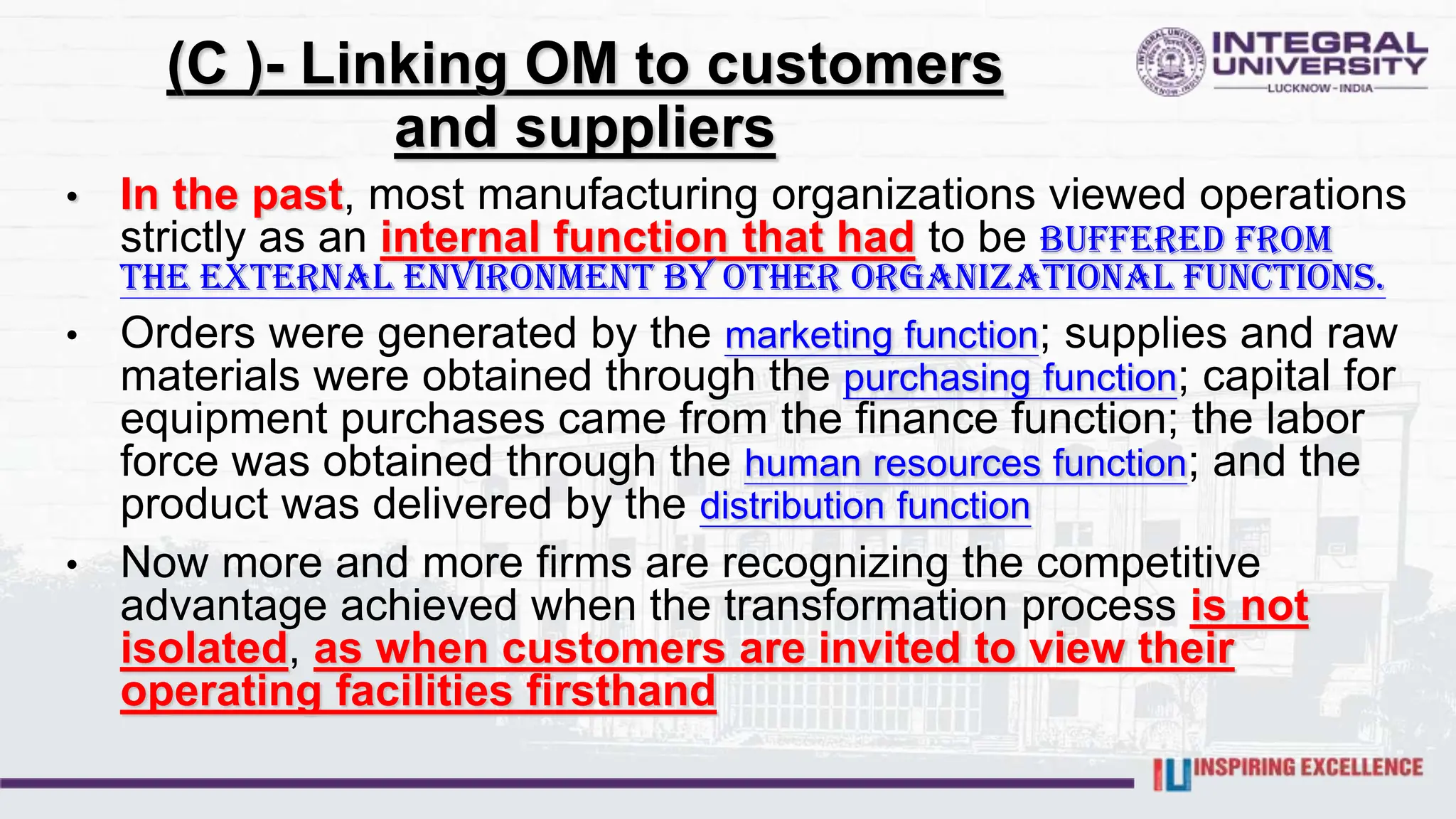 (C )- Linking OM to customers and suppliers

INTEGRAL UNIVERSITY
LUCKNOW - INDIA

• In the past, most manufacturing organizations viewed operations strictly as an internal function that had to be BUFFERED FROM THE EXTERNAL ENVIRONMENT BY OTHER ORGANIZATIONAL FUNCTIONS.

• Orders were generated by the marketing function; supplies and raw materials were obtained through the purchasing function; capital for equipment purchases came from the finance function; the labor force was obtained through the human resources function; and the product was delivered by the distribution function

• Now more and more firms are recognizing the competitive advantage achieved when the transformation process is not isolated, as when customers are invited to view their operating facilities firsthand

IU INSPIRING EXCELLENCE